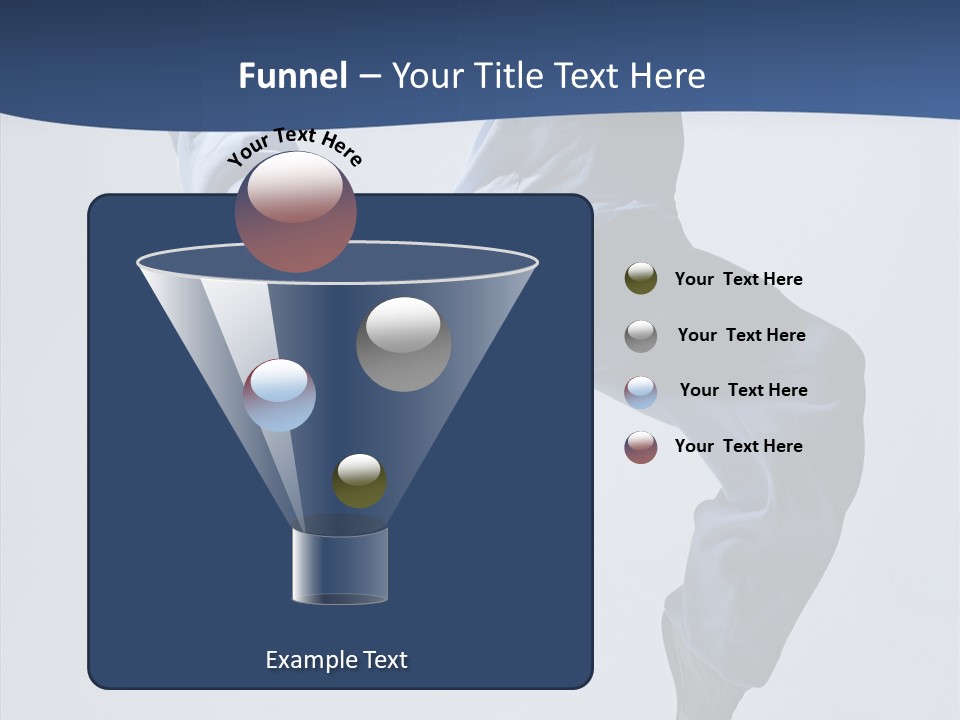 Funnel – Your Title Text Here

Your Text Here

Your Text Here

Your Text Here

Your Text Here

Your Text Here

Example Text